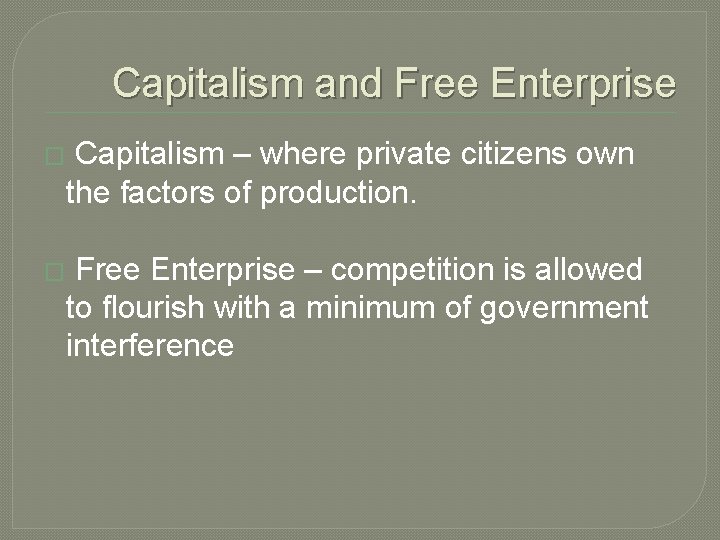 Capitalism and Free Enterprise

Capitalism – where private citizens own the factors of production.

Free Enterprise – competition is allowed to flourish with a minimum of government interference